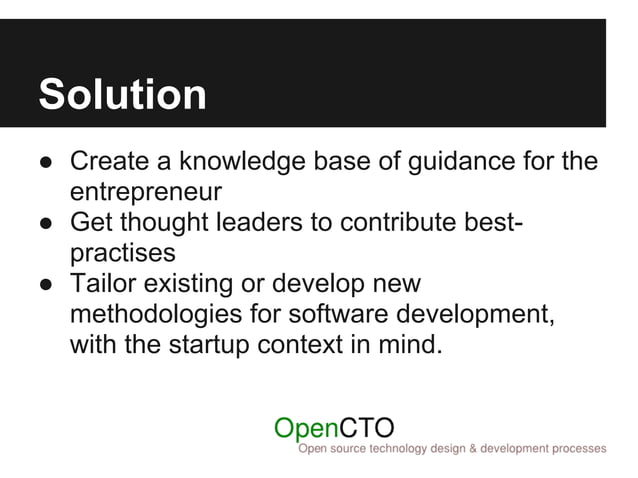 Solution

● Create a knowledge base of guidance for the entrepreneur
● Get thought leaders to contribute best-practises
● Tailor existing or develop new methodologies for software development, with the startup context in mind.

OpenCTO
Open source technology design & development processes